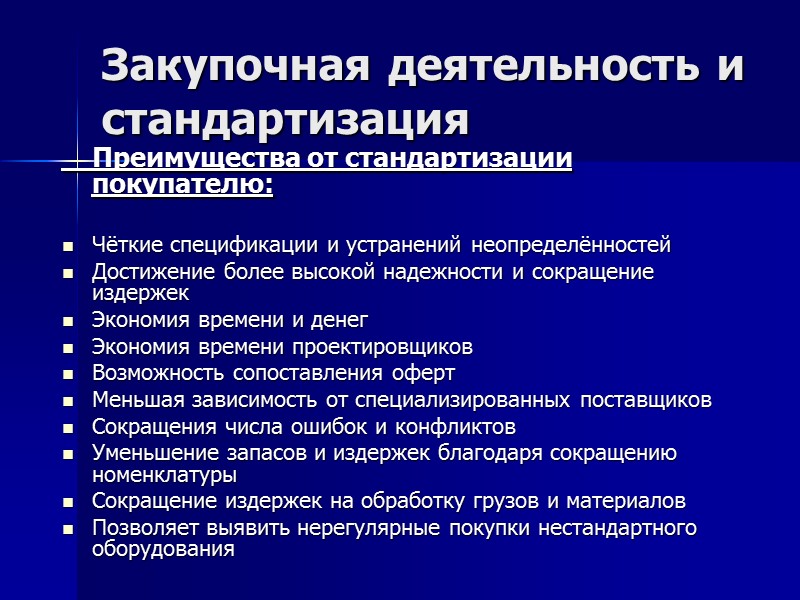 Закупочная деятельность и стандартизация

Преимущества от стандартизации покупателю:

- Чёткие спецификации и устранений неопределённостей
- Достижение более высокой надежности и сокращение издержек
- Экономия времени и денег
- Экономия времени проектировщиков
- Возможность сопоставления оферт
- Меньшая зависимость от специализированных поставщиков
- Сокращения числа ошибок и конфликтов
- Уменьшение запасов и издержек благодаря сокращению номенклатуры
- Сокращение издержек на обработку грузов и материалов
- Позволяет выявить нерегулярные покупки нестандартного оборудования